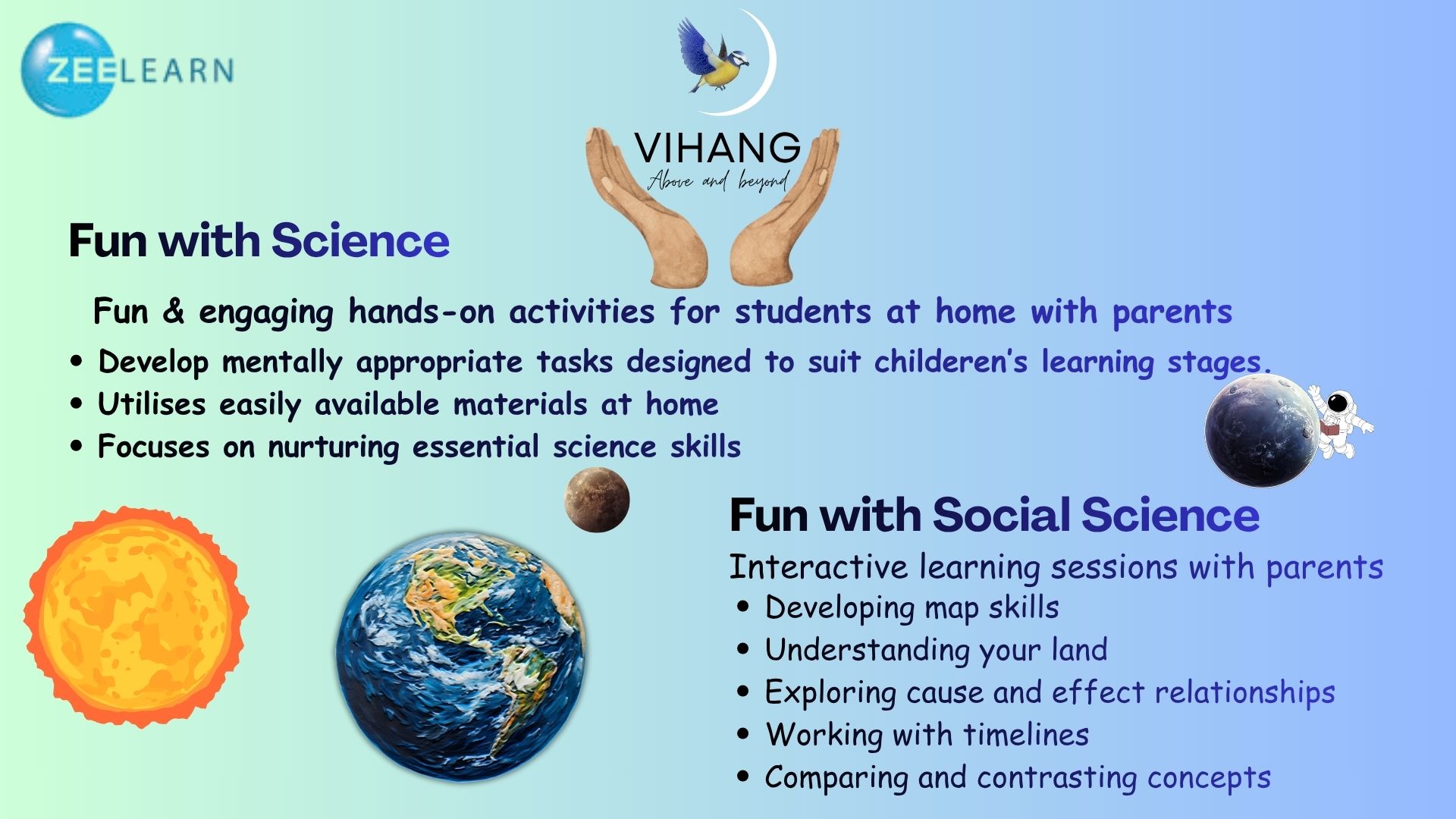 ZEELEARN

VIHANG
Above and beyond

Fun with Science

Fun & engaging hands-on activities for students at home with parents

• Develop mentally appropriate tasks designed to suit childeren's learning stages.
• Utilises easily available materials at home
• Focuses on nurturing essential science skills

Fun with Social Science

Interactive learning sessions with parents

• Developing map skills
• Understanding your land
• Exploring cause and effect relationships
• Working with timelines
• Comparing and contrasting concepts